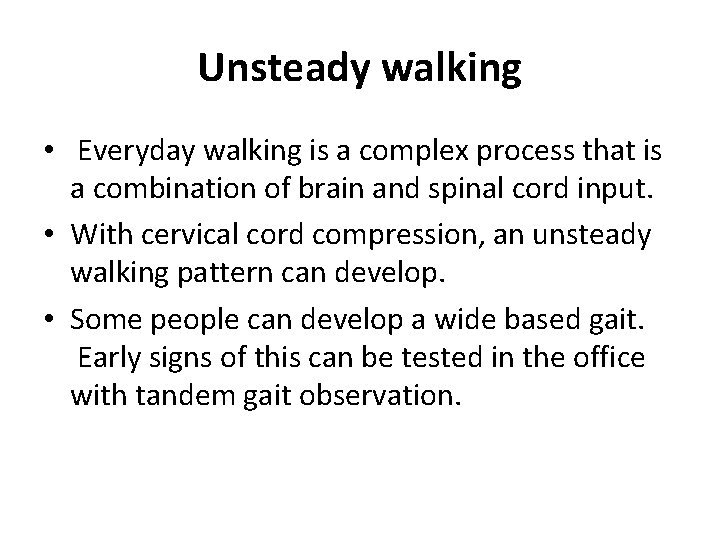 Unsteady walking

• Everyday walking is a complex process that is a combination of brain and spinal cord input.

• With cervical cord compression, an unsteady walking pattern can develop.

• Some people can develop a wide based gait. Early signs of this can be tested in the office with tandem gait observation.